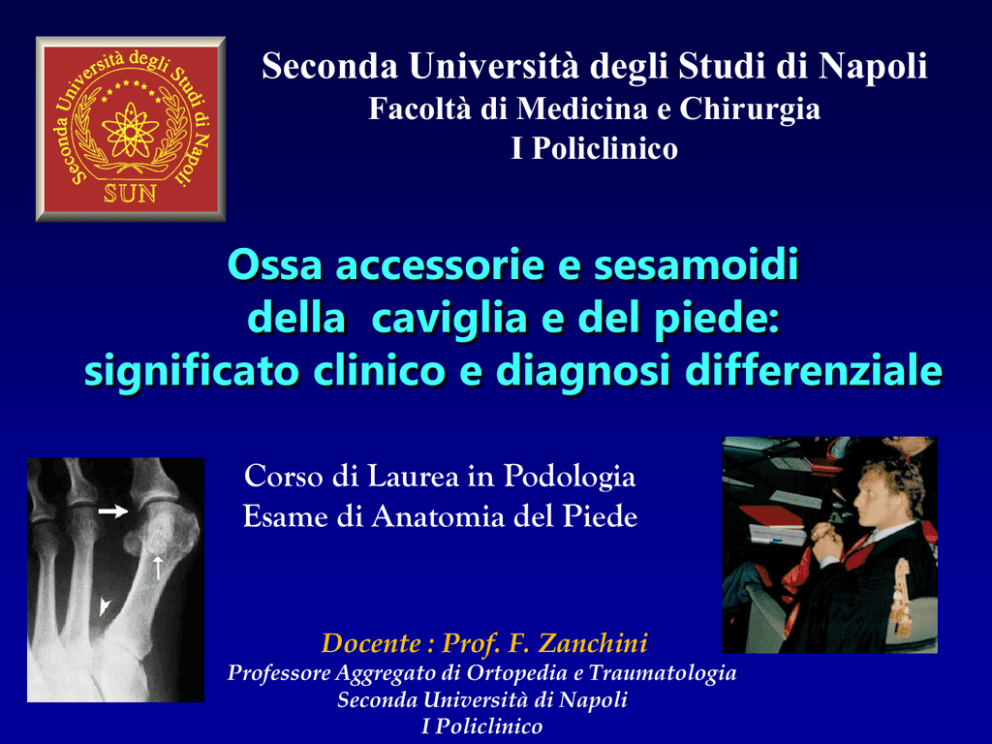 Seconda Università degli Studi di Napoli
SUN

Seconda Università degli Studi di Napoli
Facoltà di Medicina e Chirurgia
I Policlinico

Ossa accessorie e sesamoidi
della caviglia e del piede:
significato clinico e diagnosi differenziale

Corso di Laurea in Podologia
Esame di Anatomia del Piede

Docente : Prof. F. Zanchini
Professore Aggregato di Ortopedia e Traumatologia
Seconda Università di Napoli
I Policlinico